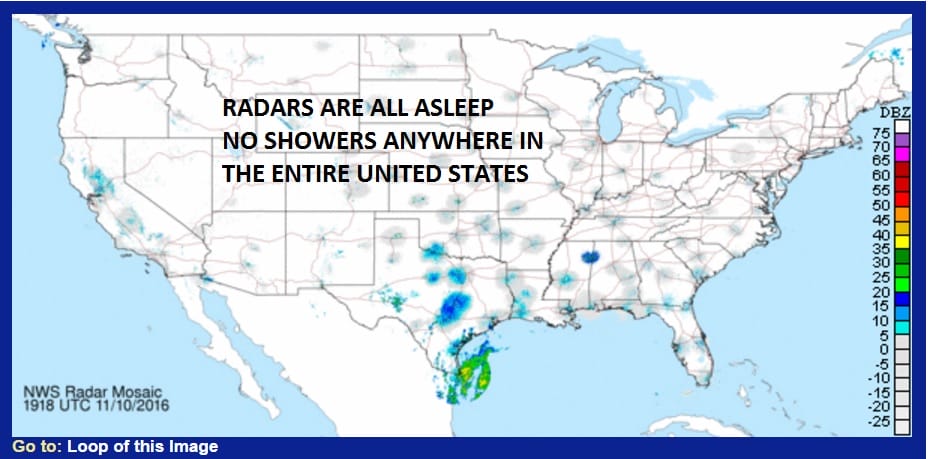 RADARS ARE ALL ASLEEP
NO SHOWERS ANYWHERE IN
THE ENTIRE UNITED STATES

DBZ
75
70
65
60
55
50
45
40
35
30
25
20
15
10
5
0
-5
-10
-15
-20
-25

NWS Radar Mosaic
1918 UTC 11/10/2016

Go to: Loop of this Image